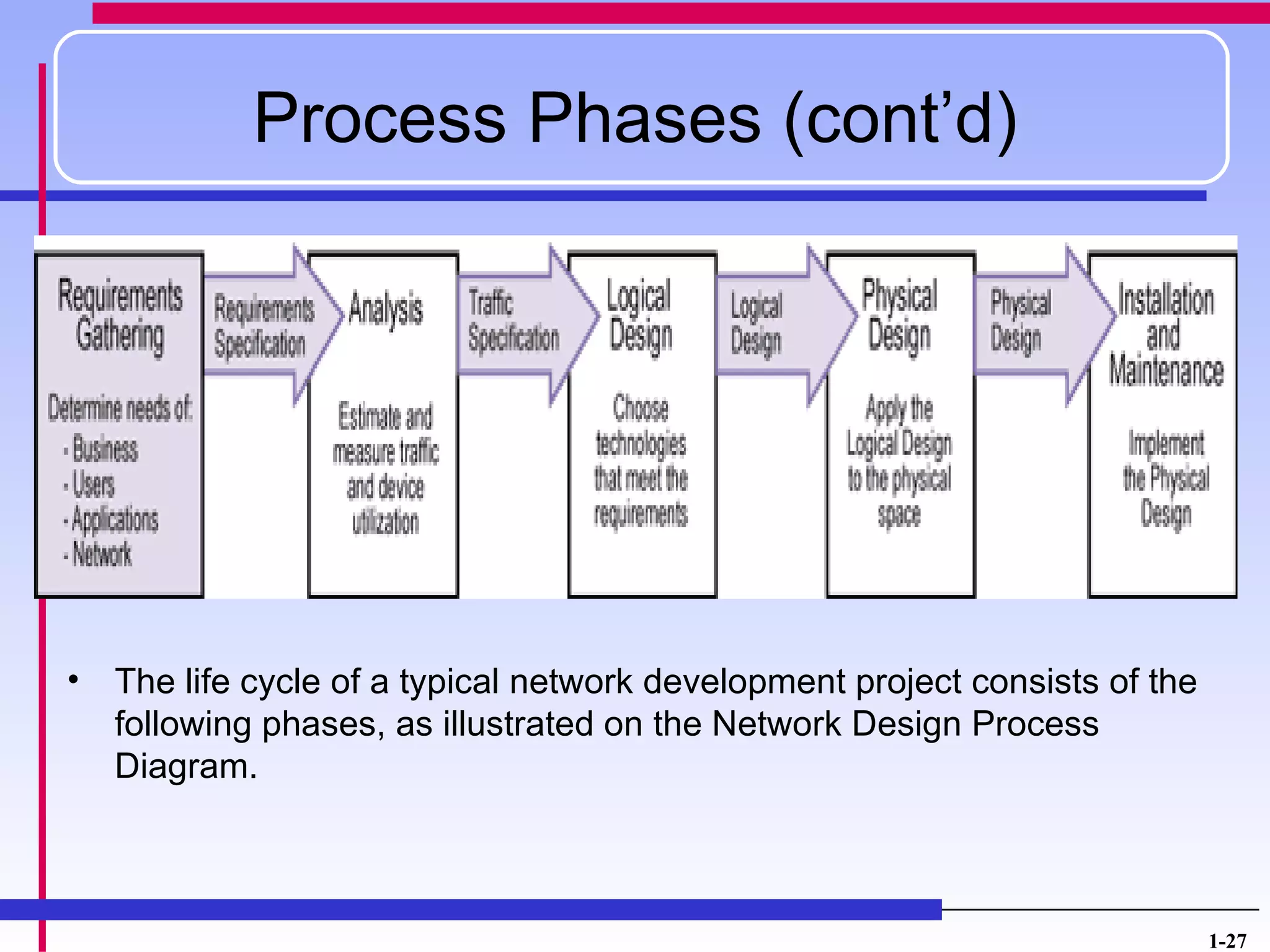 Process Phases (cont'd)

Requirements Gathering

Determine needs of:
- Business
- Users
- Applications
- Network

Requirements Specification

Analysis

Estimate and measure traffic and device utilization

Traffic Specification

Logical Design

Choose technologies that meet the requirements

Logical Design

Physical Design

Apply the Logical Design to the physical space

Physical Design

Installation and Maintenance

Implement the Physical Design

• The life cycle of a typical network development project consists of the following phases, as illustrated on the Network Design Process Diagram.

1-27